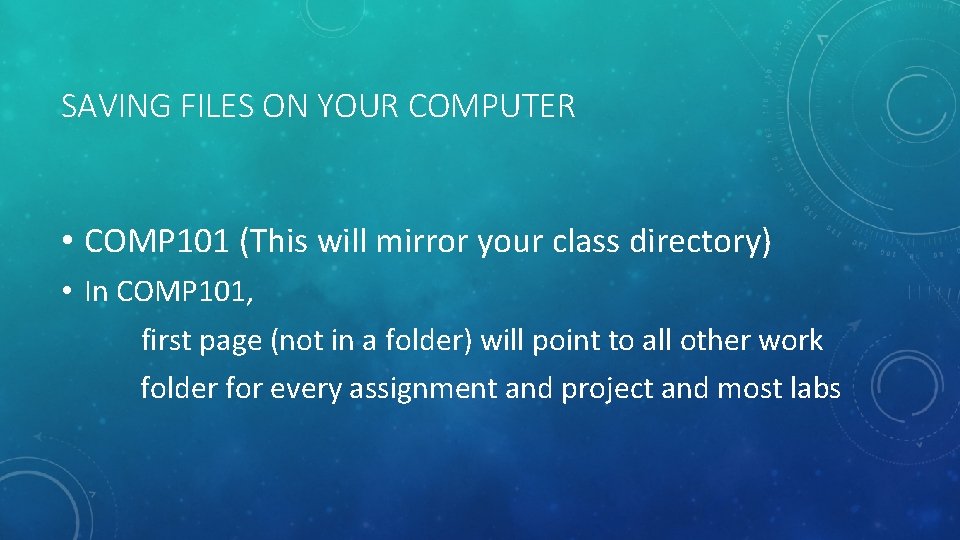 SAVING FILES ON YOUR COMPUTER

• COMP101 (This will mirror your class directory)

• In COMP101,

first page (not in a folder) will point to all other work

folder for every assignment and project and most labs